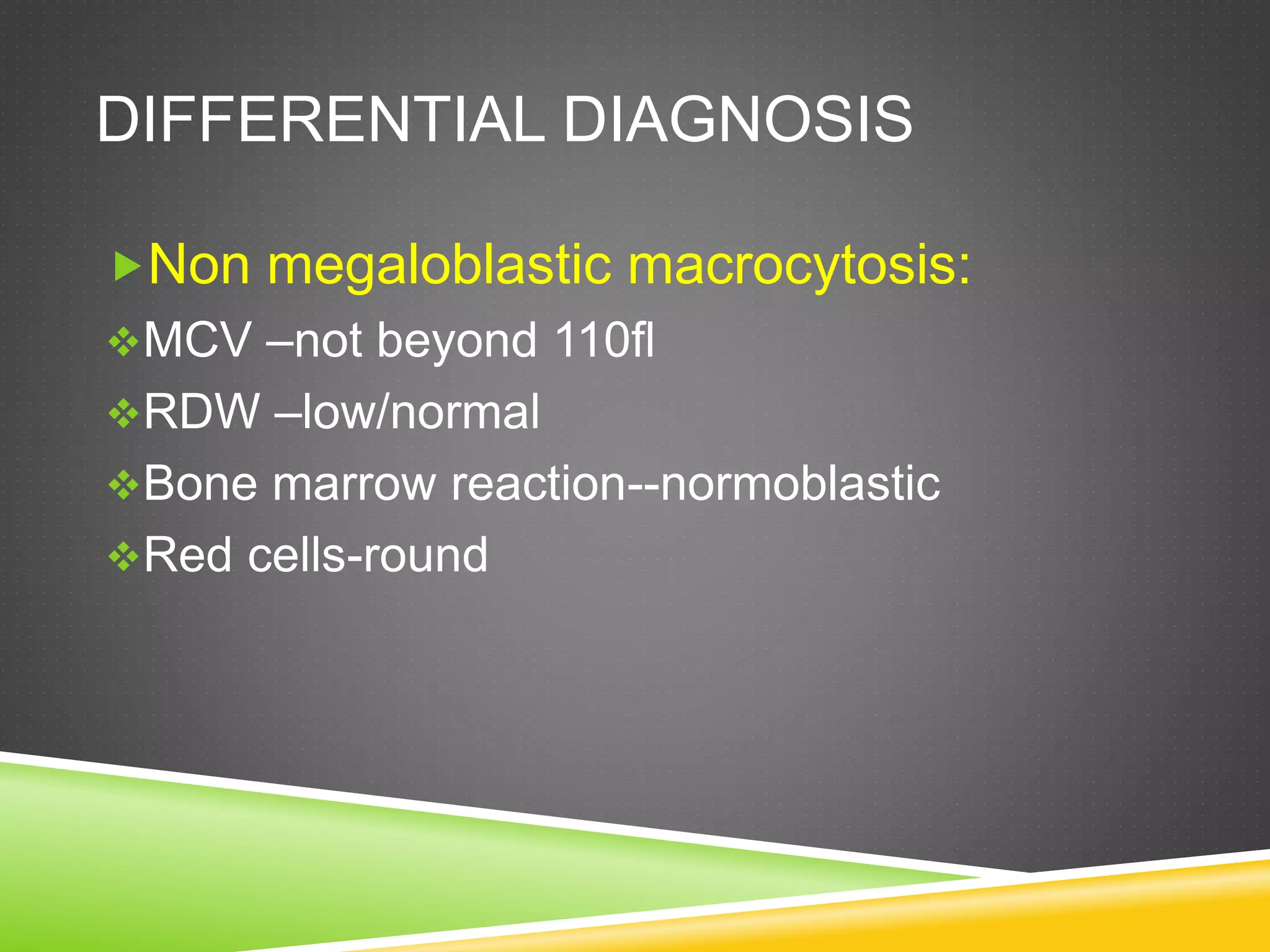 DIFFERENTIAL DIAGNOSIS

Non megaloblastic macrocytosis:

MCV –not beyond 110fl

RDW –low/normal

Bone marrow reaction--normoblastic

Red cells-round